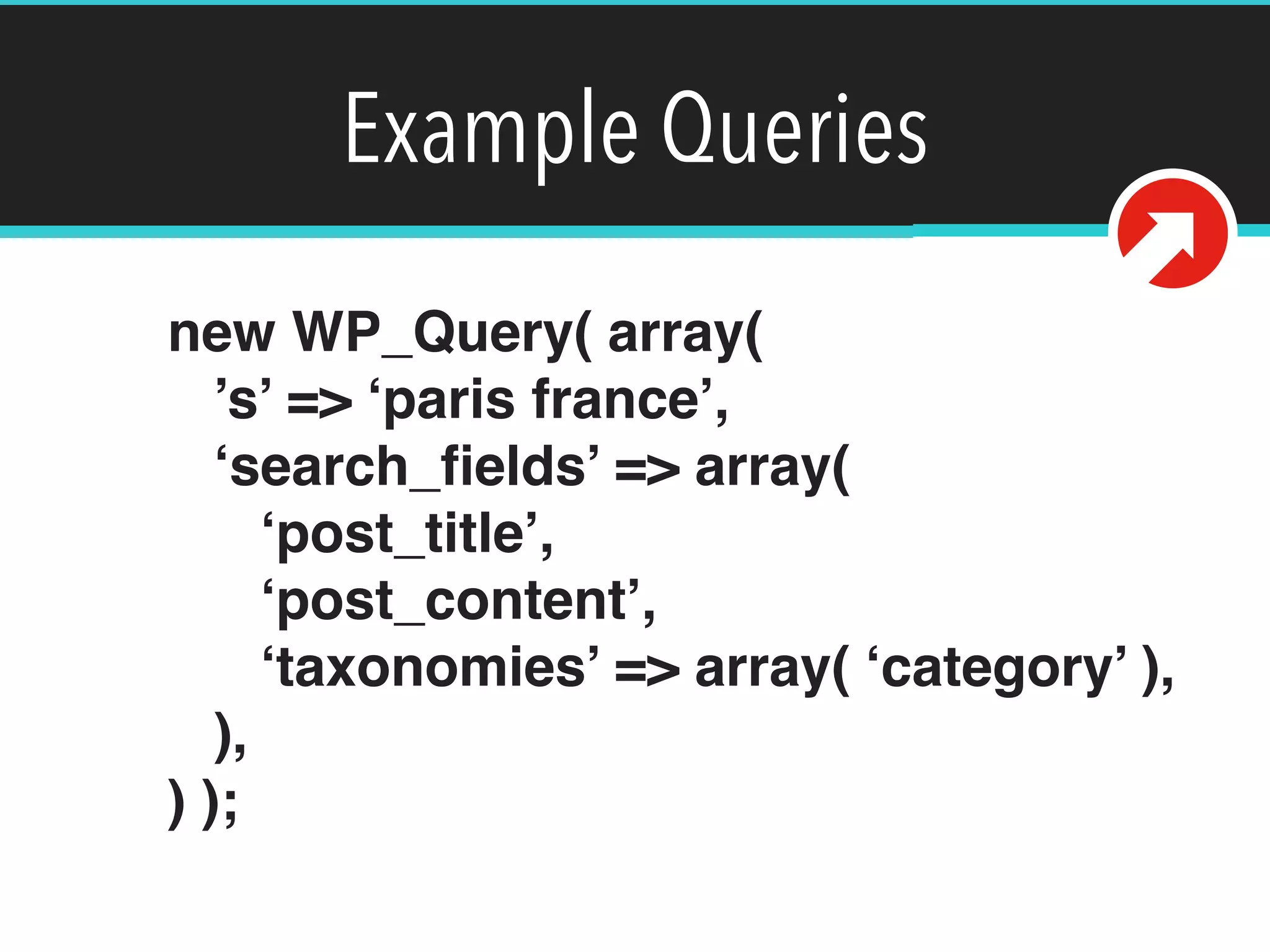 Example Queries

new WP_Query( array(
’s’ => ‘paris france’,
‘search_fields’ => array(
‘post_title’,
‘post_content’,
‘taxonomies’ => array( ‘category’ ),
),
) );